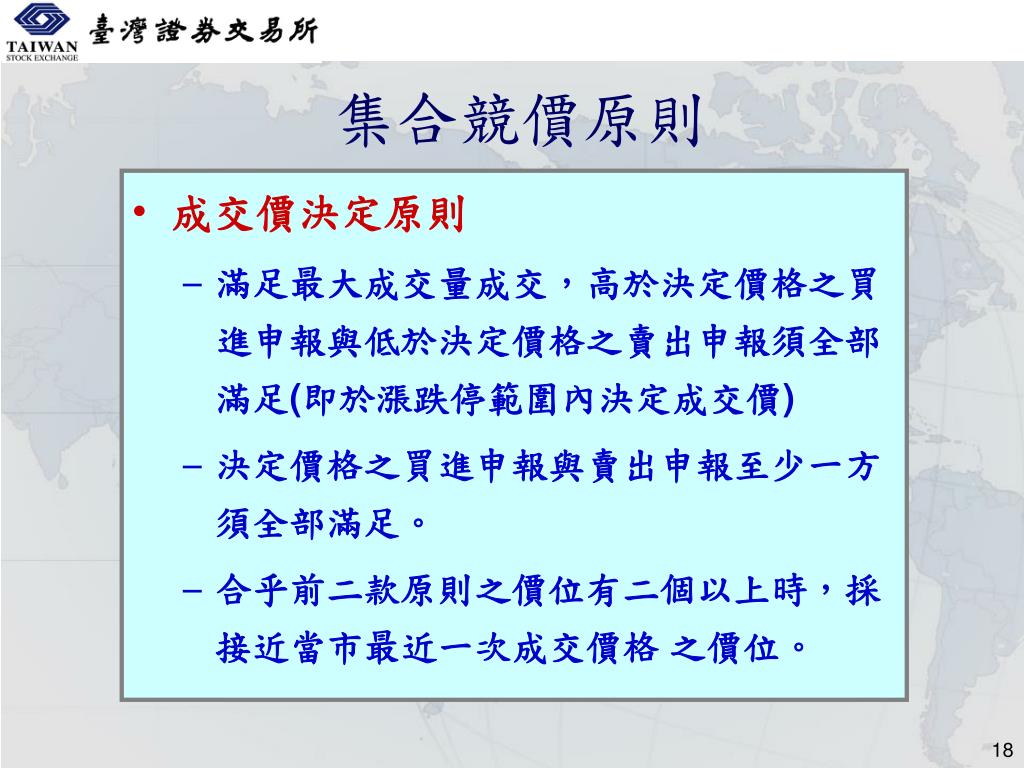 TAIWAN
STOCK EXCHANGE
臺灣證券交易所

集合競價原則

• 成交價決定原則

– 滿足最大成交量成交，高於決定價格之買進申報與低於決定價格之賣出申報須全部滿足(即於漲跌停範圍內決定成交價)

– 決定價格之買進申報與賣出申報至少一方須全部滿足。

– 合乎前二款原則之價位有二個以上時，採接近當市最近一次成交價格 之價位。

18